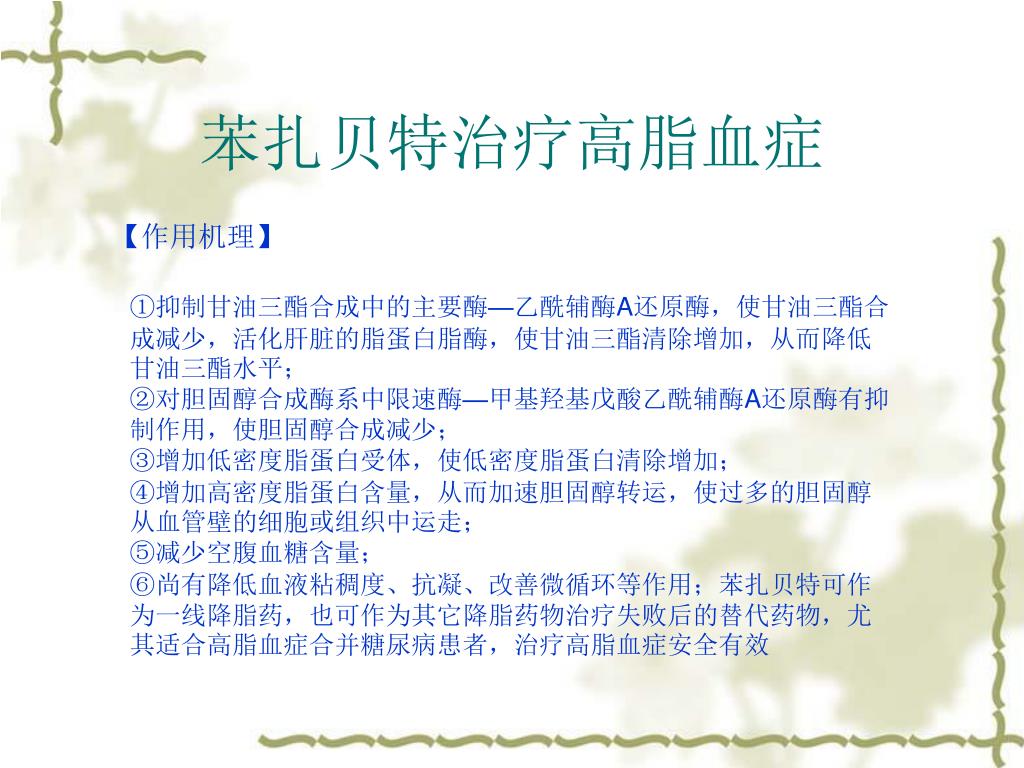 苯扎贝特治疗高脂血症

【作用机理】

①抑制甘油三酯合成中的主要酶—乙酰辅酶A还原酶，使甘油三酯合成减少，活化肝脏的脂蛋白脂酶，使甘油三酯清除增加，从而降低甘油三酯水平；
②对胆固醇合成酶系中限速酶—甲基羟基戊酸乙酰辅酶A还原酶有抑制作用，使胆固醇合成减少；
③增加低密度脂蛋白受体，使低密度脂蛋白清除增加；
④增加高密度脂蛋白含量，从而加速胆固醇转运，使过多的胆固醇从血管壁的细胞或组织中运走；
⑤减少空腹血糖含量；
⑥尚有降低血液粘稠度、抗凝、改善微循环等作用；苯扎贝特可作为一线降脂药，也可作为其它降脂药物治疗失败后的替代药物，尤其适合高脂血症合并糖尿病患者，治疗高脂血症安全有效